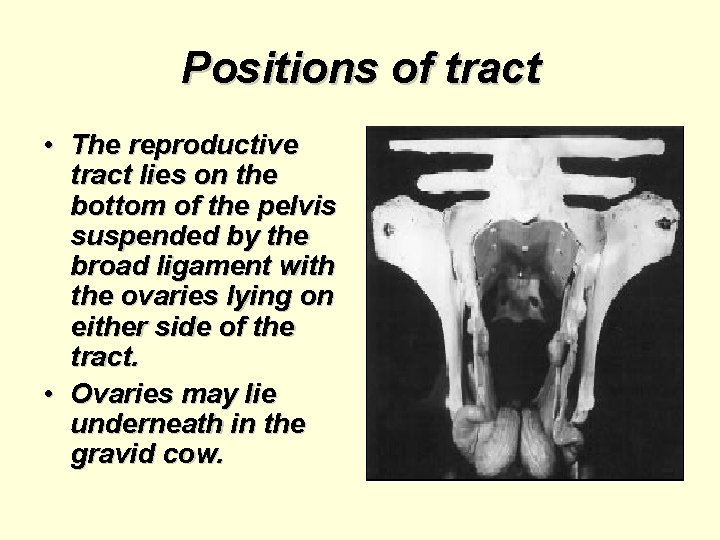 Positions of tract

• The reproductive tract lies on the bottom of the pelvis suspended by the broad ligament with the ovaries lying on either side of the tract.

• Ovaries may lie underneath in the gravid cow.